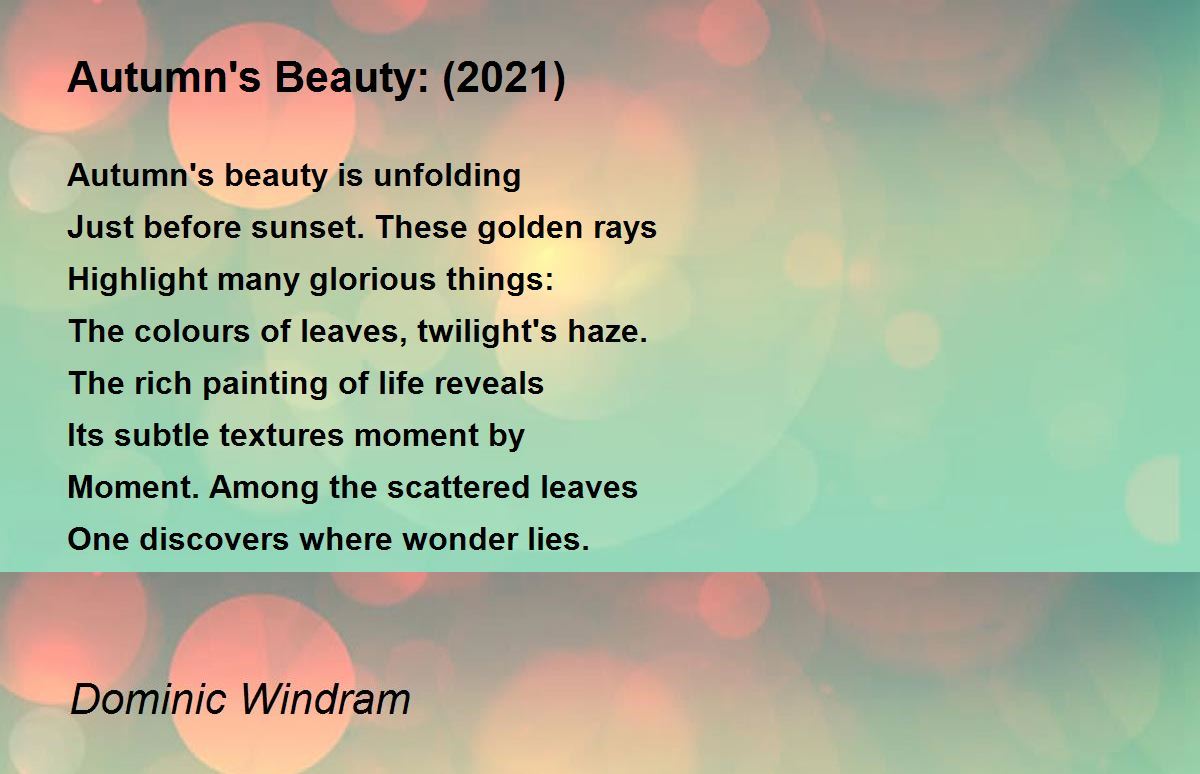 Autumn's Beauty: (2021)

Autumn's beauty is unfolding
Just before sunset. These golden rays
Highlight many glorious things:
The colours of leaves, twilight's haze.
The rich painting of life reveals
Its subtle textures moment by
Moment. Among the scattered leaves
One discovers where wonder lies.

Dominic Windram